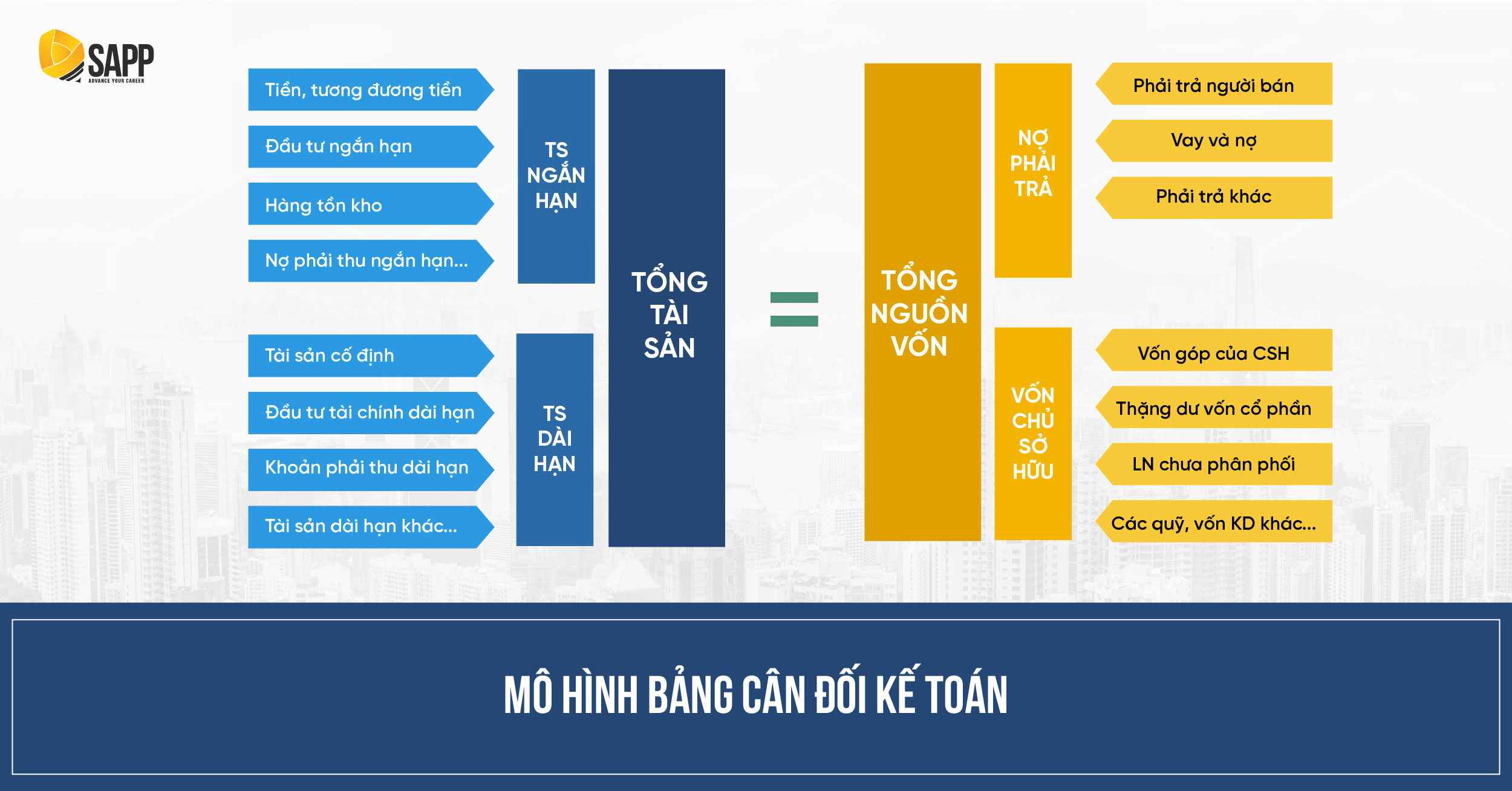 SAPP
ADVANCE YOUR CAREER

Tiền, tương đương tiền
Đầu tư ngắn hạn
Hàng tồn kho
Nợ phải thu ngắn hạn...

TS NGẮN HẠN

Tài sản cố định
Đầu tư tài chính dài hạn
Khoản phải thu dài hạn
Tài sản dài hạn khác...

TS DÀI HẠN

TỔNG TÀI SẢN

=

TỔNG NGUỒN VỐN

NỢ PHẢI TRẢ

Phải trả người bán
Vay và nợ
Phải trả khác

VỐN CHỦ SỞ HỮU

Vốn góp của CSH
Thặng dư vốn cổ phần
LN chưa phân phối
Các quỹ, vốn KD khác...

MÔ HÌNH BẢNG CÂN ĐỐI KẾ TOÁN